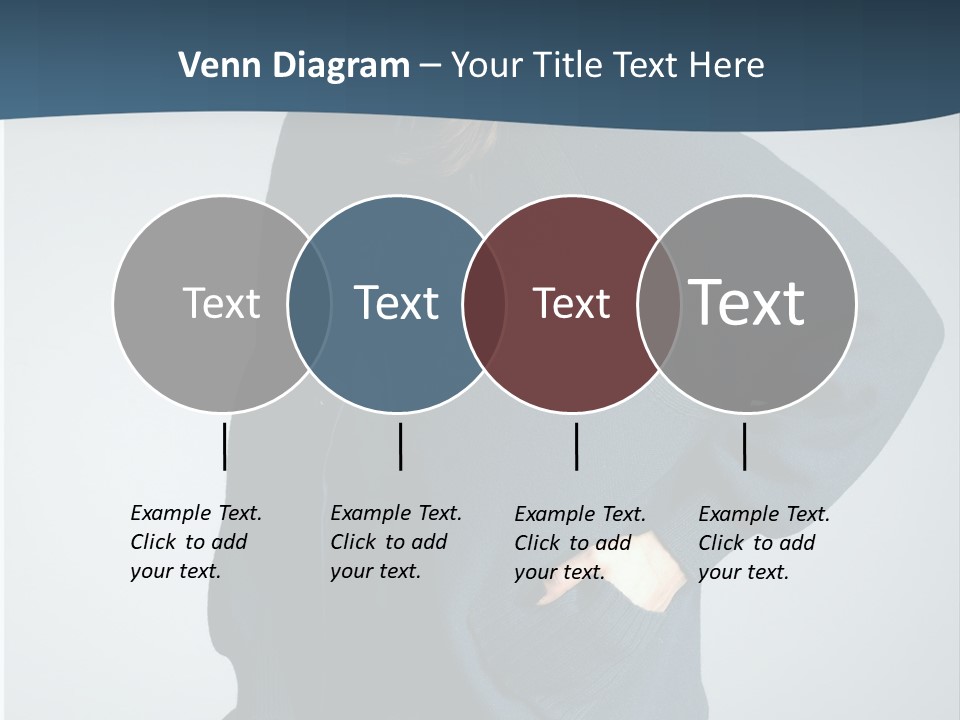 Venn Diagram – Your Title Text Here

Text

Text

Text

Text

Example Text. Click to add your text.

Example Text. Click to add your text.

Example Text. Click to add your text.

Example Text. Click to add your text.